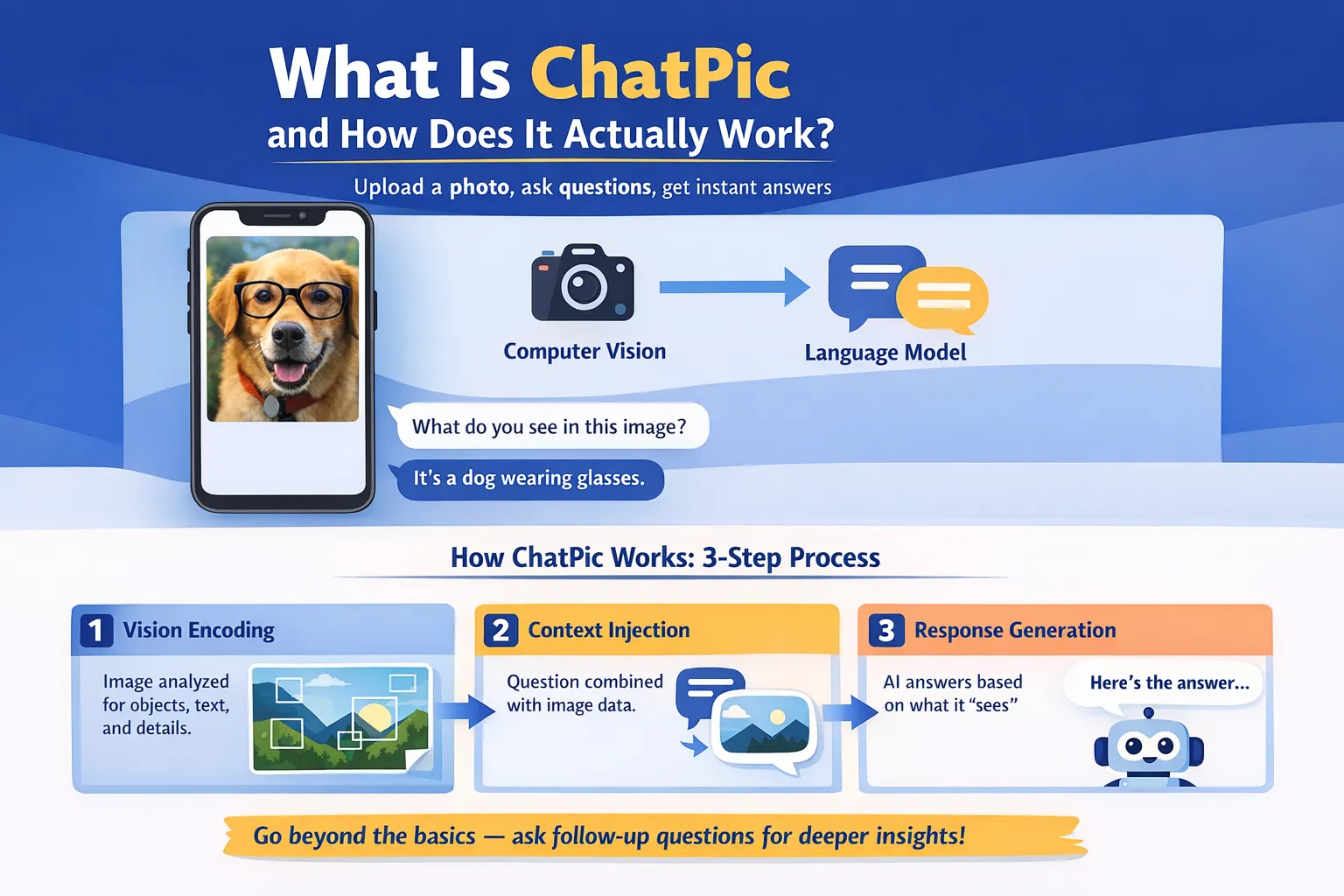 What Is ChatPic
and How Does It Actually Work?

Upload a photo, ask questions, get instant answers

Computer Vision

Language Model

What do you see in this image?

It's a dog wearing glasses.

How ChatPic Works: 3-Step Process

1 Vision Encoding

Image analyzed for objects, text, and details.

2 Context Injection

Question combined with image data.

3 Response Generation

AI answers based on what it "sees"

Here's the answer...

Go beyond the basics — ask follow-up questions for deeper insights!